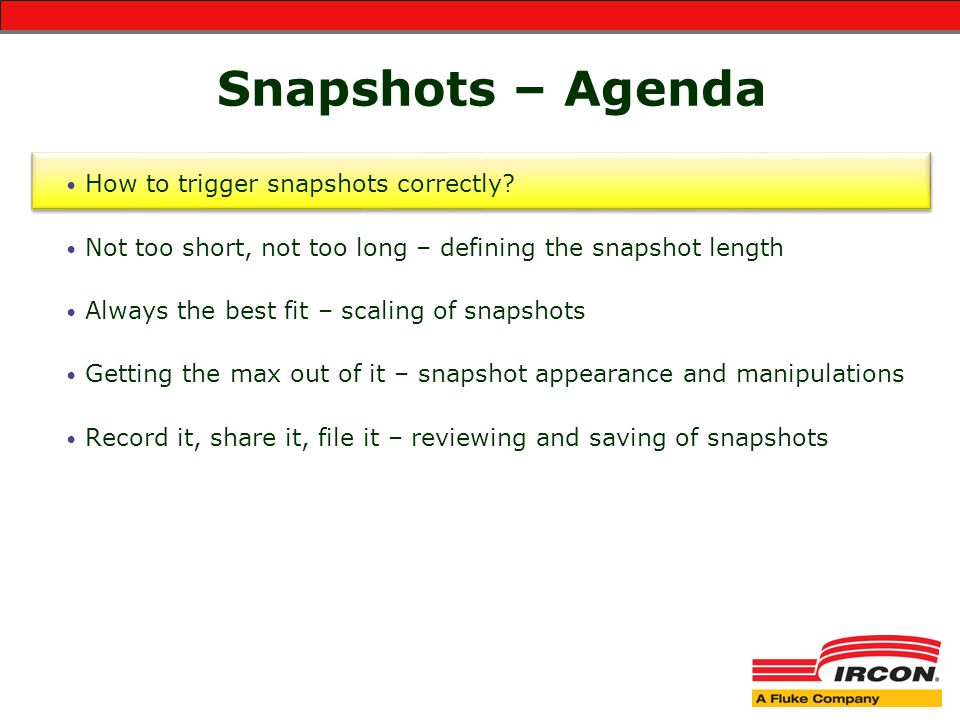 Snapshots – Agenda

• How to trigger snapshots correctly?

• Not too short, not too long – defining the snapshot length

• Always the best fit – scaling of snapshots

• Getting the max out of it – snapshot appearance and manipulations

• Record it, share it, file it – reviewing and saving of snapshots

IRCON.
A Fluke Company